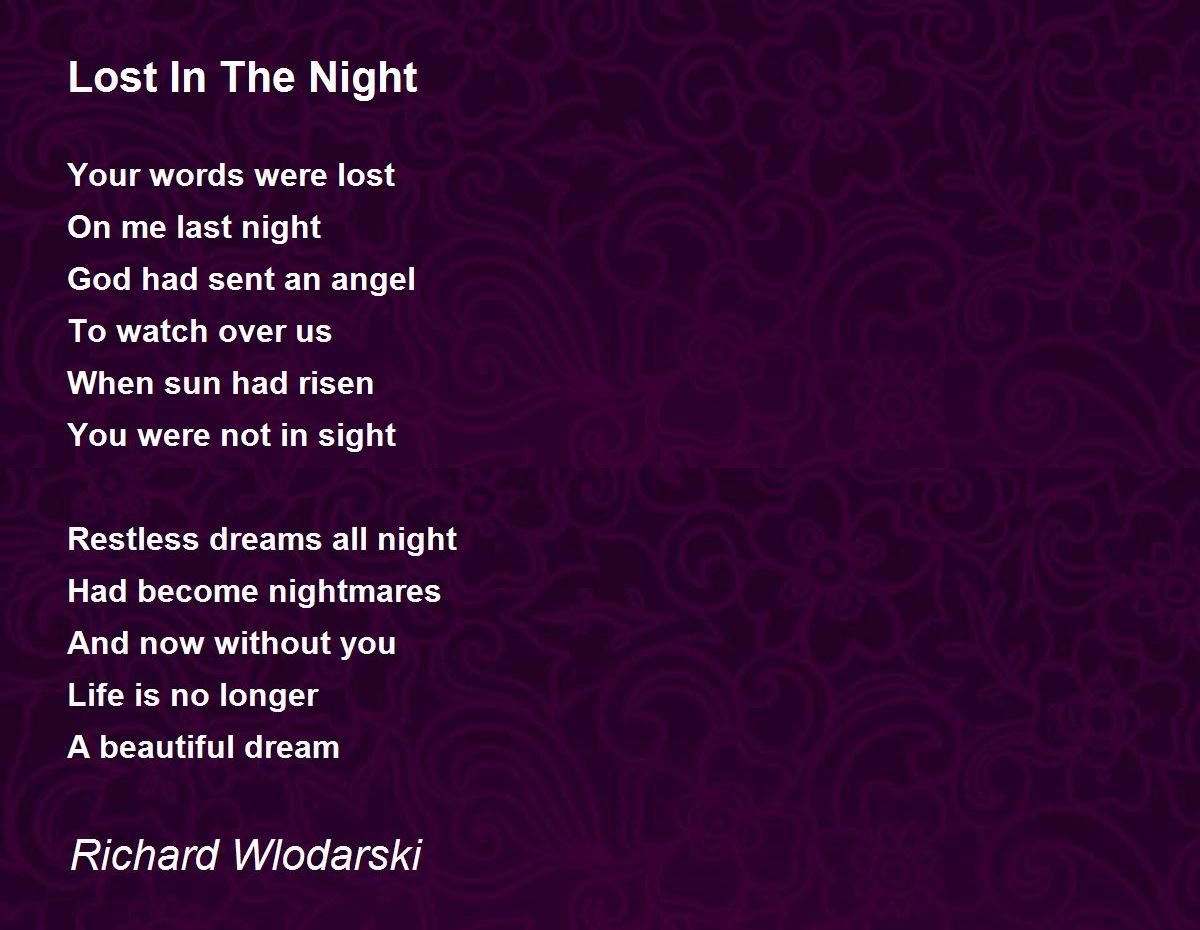 Lost In The Night

Your words were lost
On me last night
God had sent an angel
To watch over us
When sun had risen
You were not in sight

Restless dreams all night
Had become nightmares
And now without you
Life is no longer
A beautiful dream

Richard Wlodarski